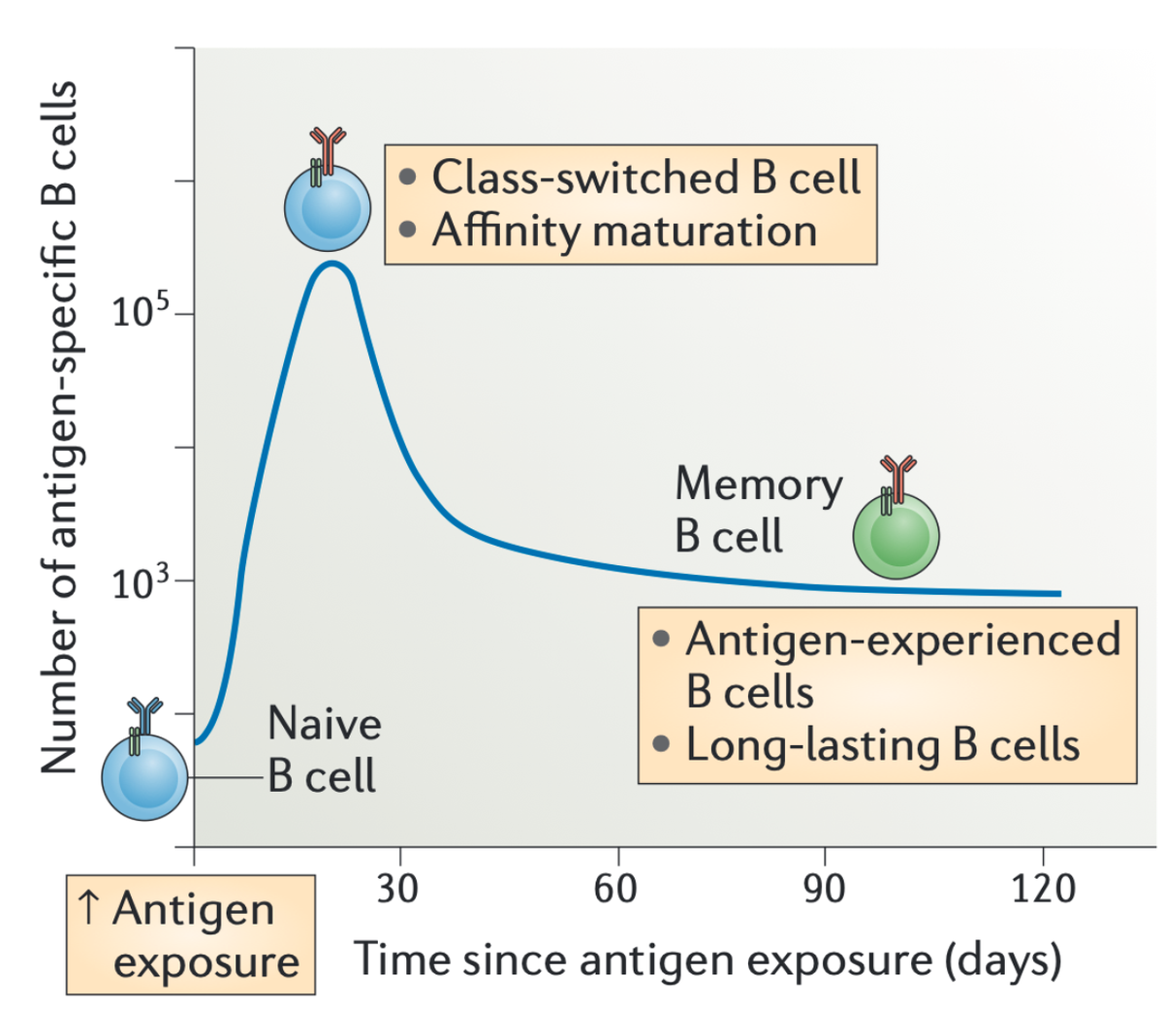 Number of antigen-specific B cells

$10^5$

$10^3$

• Class-switched B cell
• Affinity maturation

Memory B cell

• Antigen-experienced B cells
• Long-lasting B cells

Naive B cell

↑ Antigen exposure

30

60

90

120

Time since antigen exposure (days)